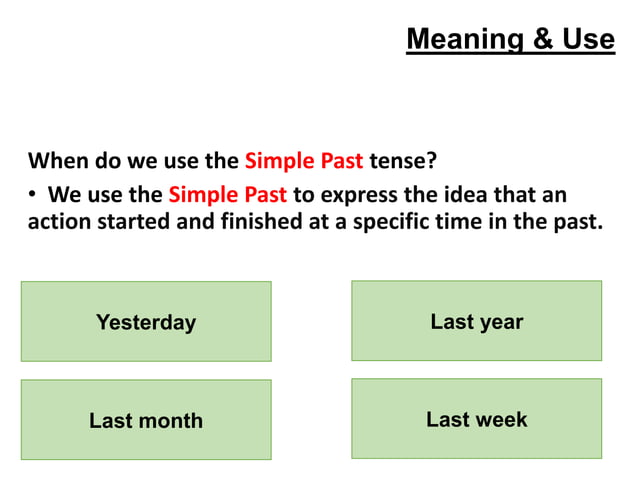 Meaning & Use

When do we use the Simple Past tense?

• We use the Simple Past to express the idea that an action started and finished at a specific time in the past.

Yesterday

Last year

Last month

Last week